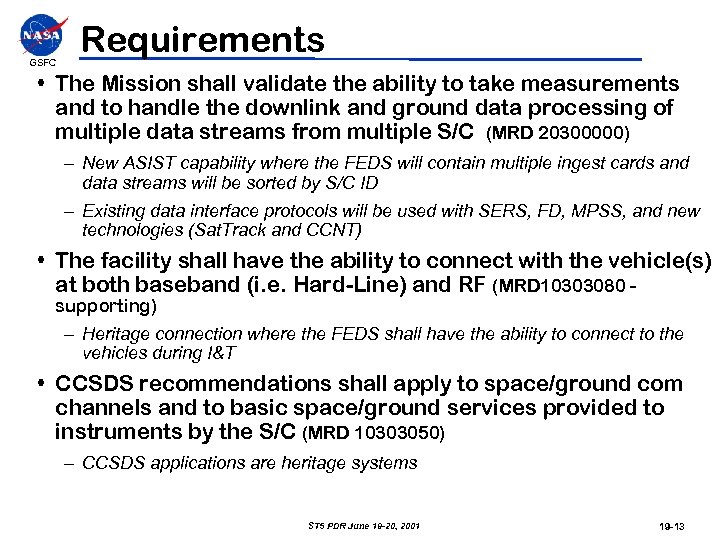 NASA
GSFC

Requirements

• The Mission shall validate the ability to take measurements and to handle the downlink and ground data processing of multiple data streams from multiple S/C (MRD 20300000)

– New ASIST capability where the FEDS will contain multiple ingest cards and data streams will be sorted by S/C ID

– Existing data interface protocols will be used with SERS, FD, MPSS, and new technologies (SatTrack and CCNT)

• The facility shall have the ability to connect with the vehicle(s) at both baseband (i.e. Hard-Line) and RF (MRD10303080 - supporting)

– Heritage connection where the FEDS shall have the ability to connect to the vehicles during I&T

• CCSDS recommendations shall apply to space/ground com channels and to basic space/ground services provided to instruments by the S/C (MRD 10303050)

– CCSDS applications are heritage systems

ST5 PDR June 19-20, 2001

19-13